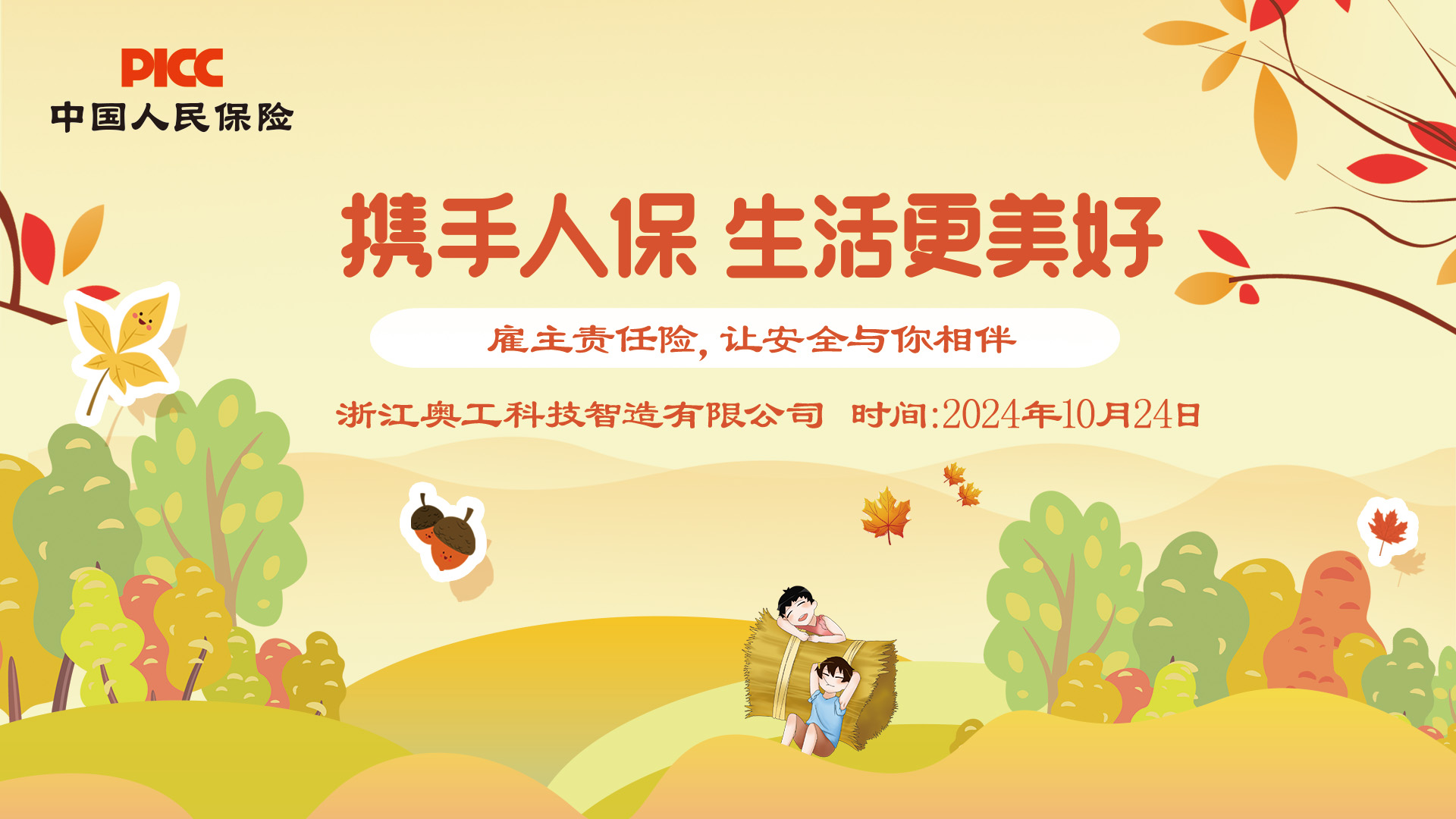 PICC
中国人民保险

携手人保 生活更美好

雇主责任险，让安全与你相伴

浙江奥工科技智造有限公司 时间:2024年10月24日